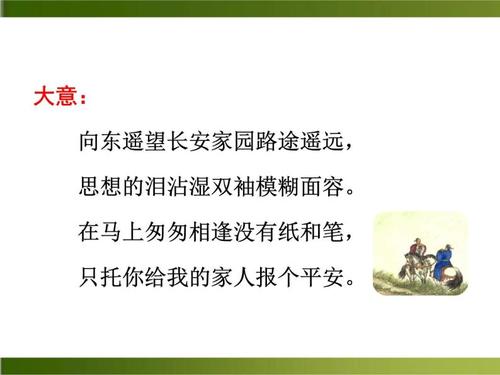 大意：

向东遥望长安家园路途遥远，
思想的泪沾湿双袖模糊面容。
在马上匆匆相逢没有纸和笔，
只托你给我的家人报个平安。